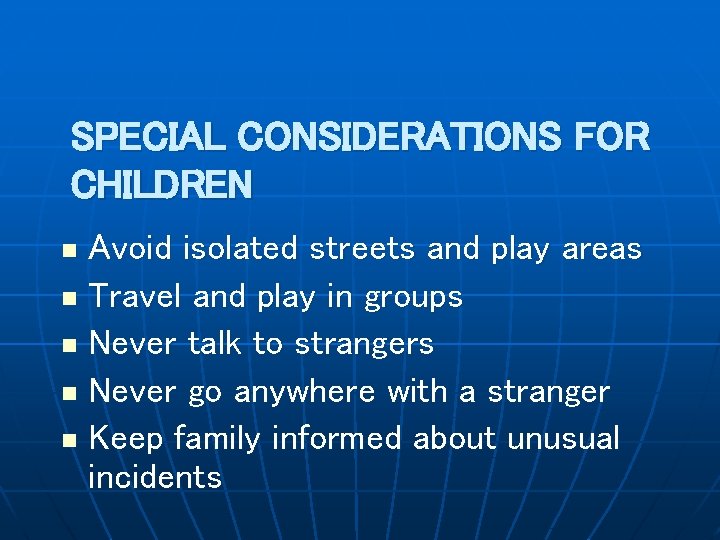 SPECIAL CONSIDERATIONS FOR CHILDREN

- Avoid isolated streets and play areas
- Travel and play in groups
- Never talk to strangers
- Never go anywhere with a stranger
- Keep family informed about unusual incidents